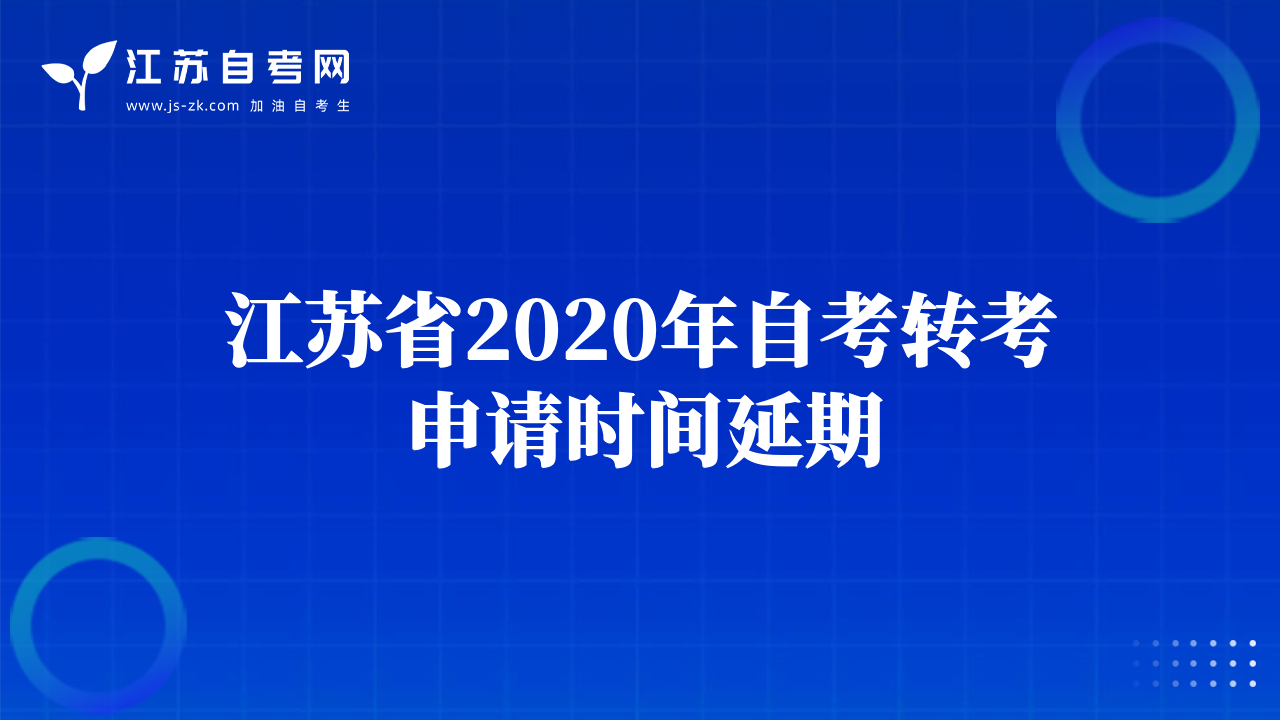 江苏自考网
www.js-zk.com 加油自考生

江苏省2020年自考转考申请时间延期